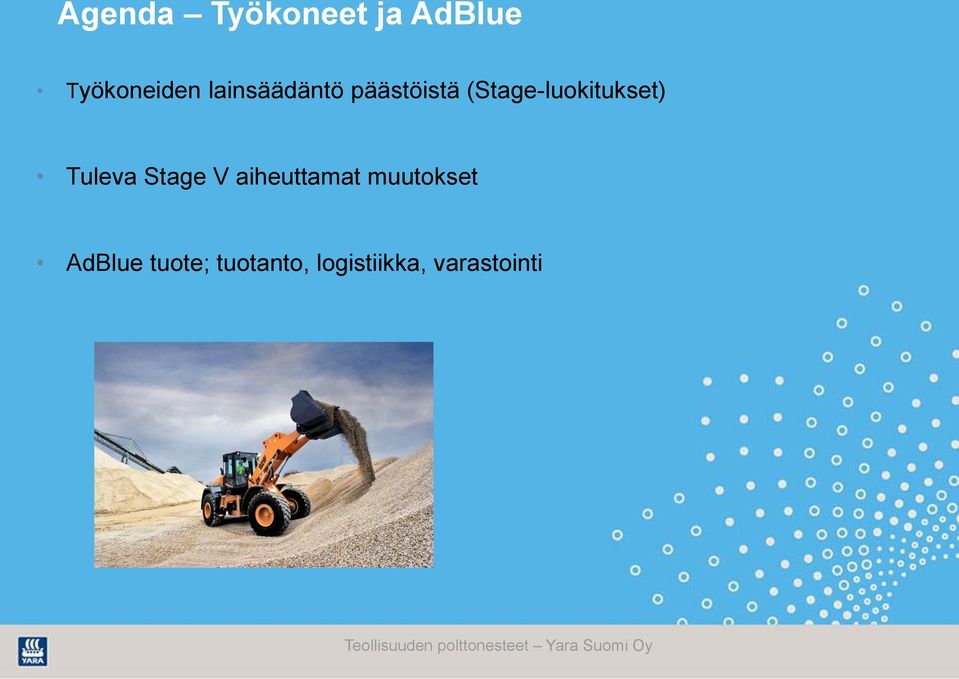 Agenda – Työkoneet ja AdBlue

• Työkoneiden lainsäädäntö päästöistä (Stage-luokitukset)

• Tuleva Stage V aiheuttamat muutokset

• AdBlue tuote; tuotanto, logistiikka, varastointi

YARA

Teollisuuden polttonesteet – Yara Suomi Oy